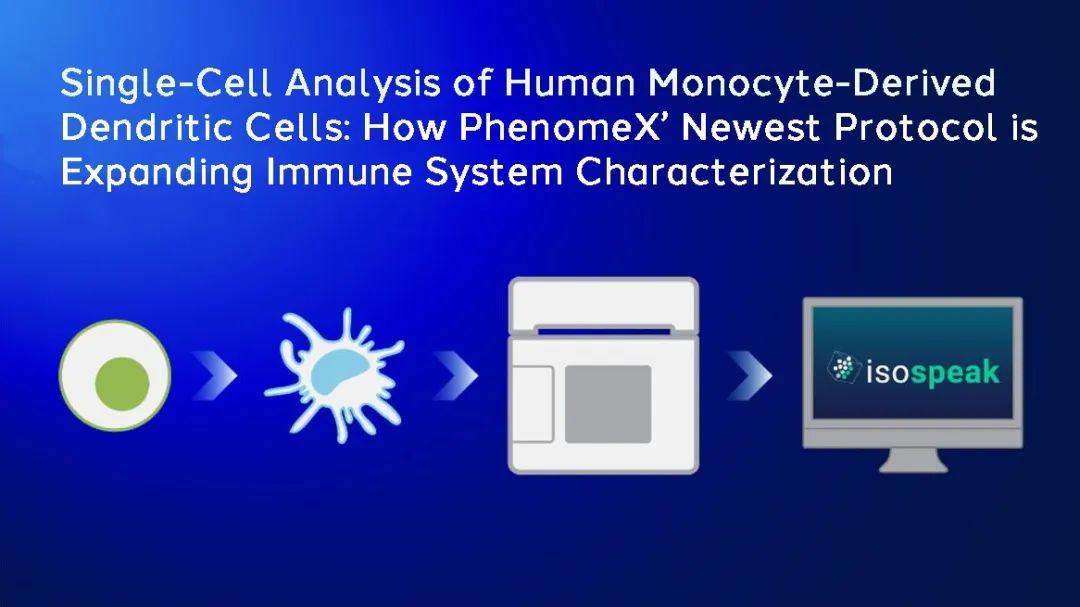 Single-Cell Analysis of Human Monocyte-Derived Dendritic Cells: How PhenomeX' Newest Protocol is Expanding Immune System Characterization

isospeak